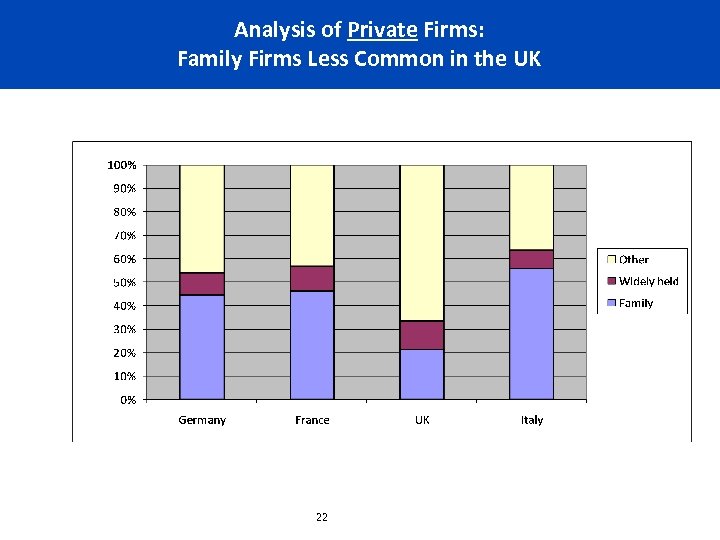 Analysis of Private Firms:
Family Firms Less Common in the UK

100%
90%
80%
70%
60%
50%
40%
30%
20%
10%
0%

Germany
France
UK
Italy

Other
Widely held
Family

22